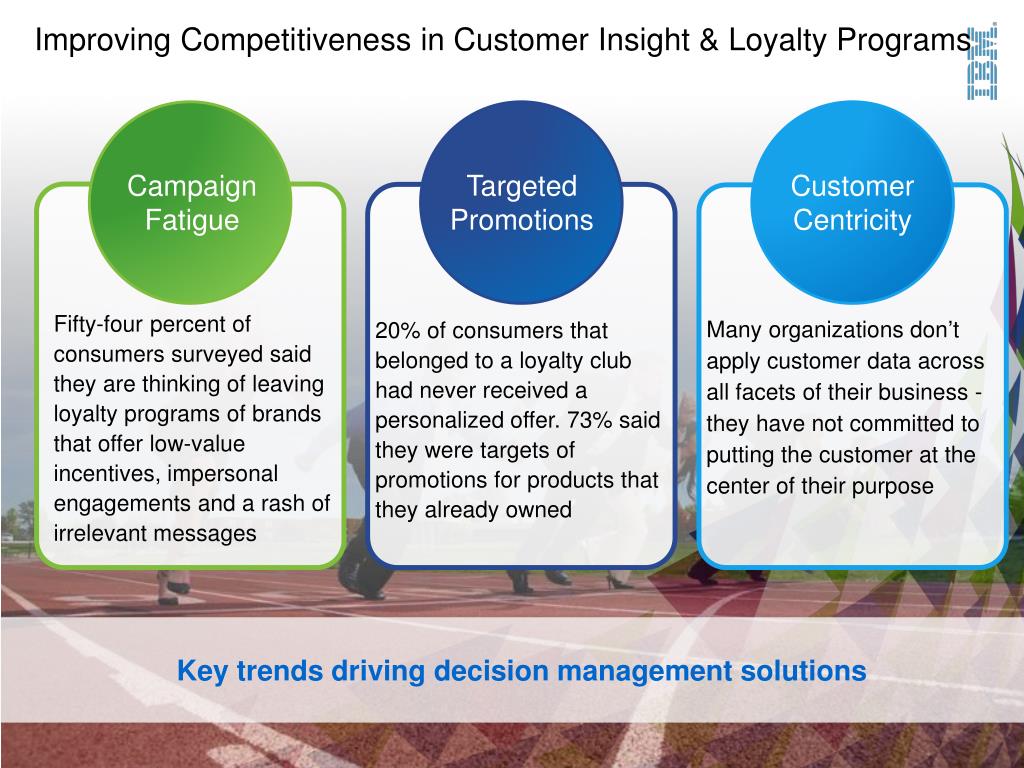 Improving Competitiveness in Customer Insight & Loyalty Programs

IBM

Campaign Fatigue

Fifty-four percent of consumers surveyed said they are thinking of leaving loyalty programs of brands that offer low-value incentives, impersonal engagements and a rash of irrelevant messages

Targeted Promotions

20% of consumers that belonged to a loyalty club had never received a personalized offer. 73% said they were targets of promotions for products that they already owned

Customer Centricity

Many organizations don't apply customer data across all facets of their business - they have not committed to putting the customer at the center of their purpose

Key trends driving decision management solutions